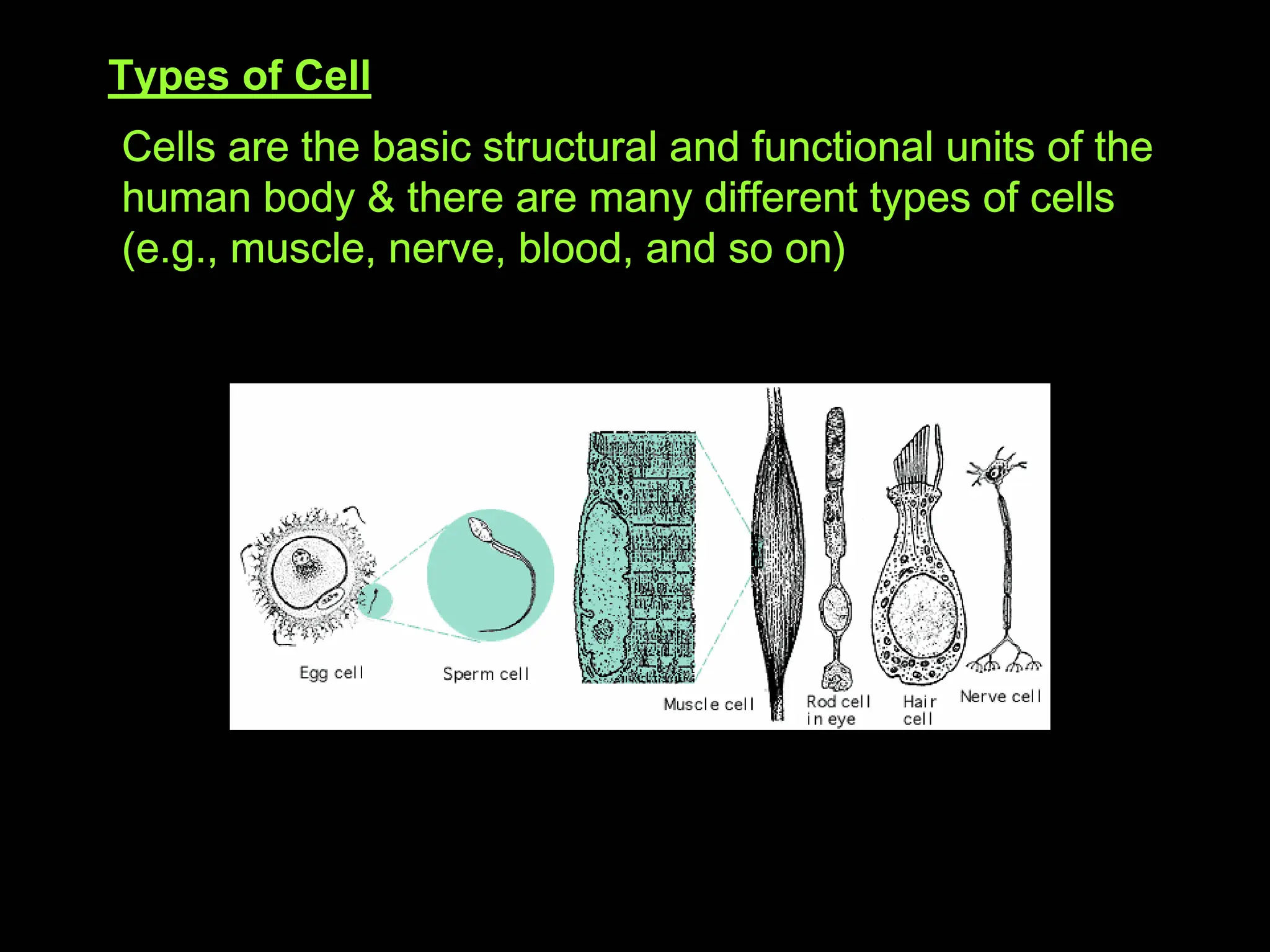 Types of Cell

Cells are the basic structural and functional units of the human body & there are many different types of cells (e.g., muscle, nerve, blood, and so on)

Egg cell

Sperm cell

Muscle cell

Rod cell in eye

Hair cell

Nerve cell